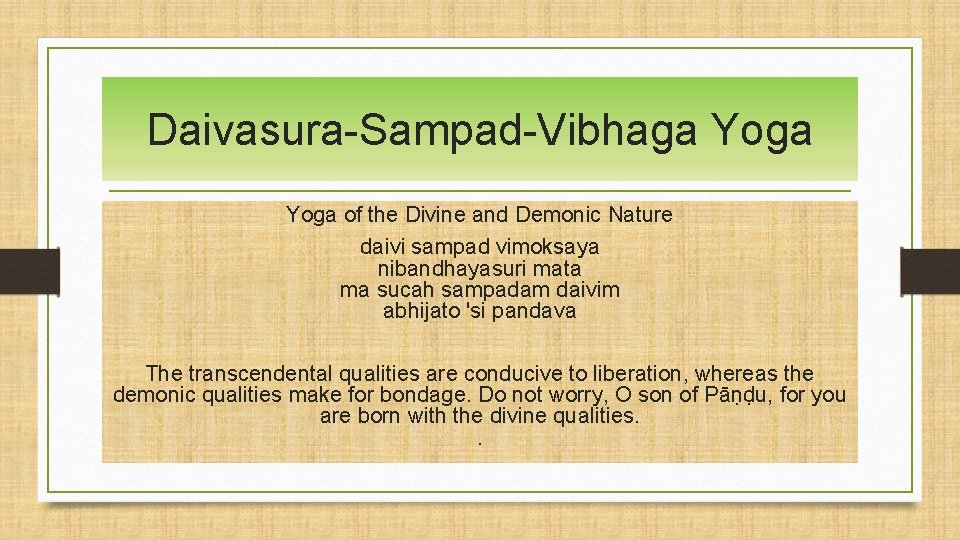 Daivasura-Sampad-Vibhaga Yoga

Yoga of the Divine and Demonic Nature

daivi sampad vimoksaya
nibandhayasuri mata
ma sucah sampadam daivim
abhijato 'si pandava

The transcendental qualities are conducive to liberation, whereas the demonic qualities make for bondage. Do not worry, O son of Pāṇḍu, for you are born with the divine qualities.
.